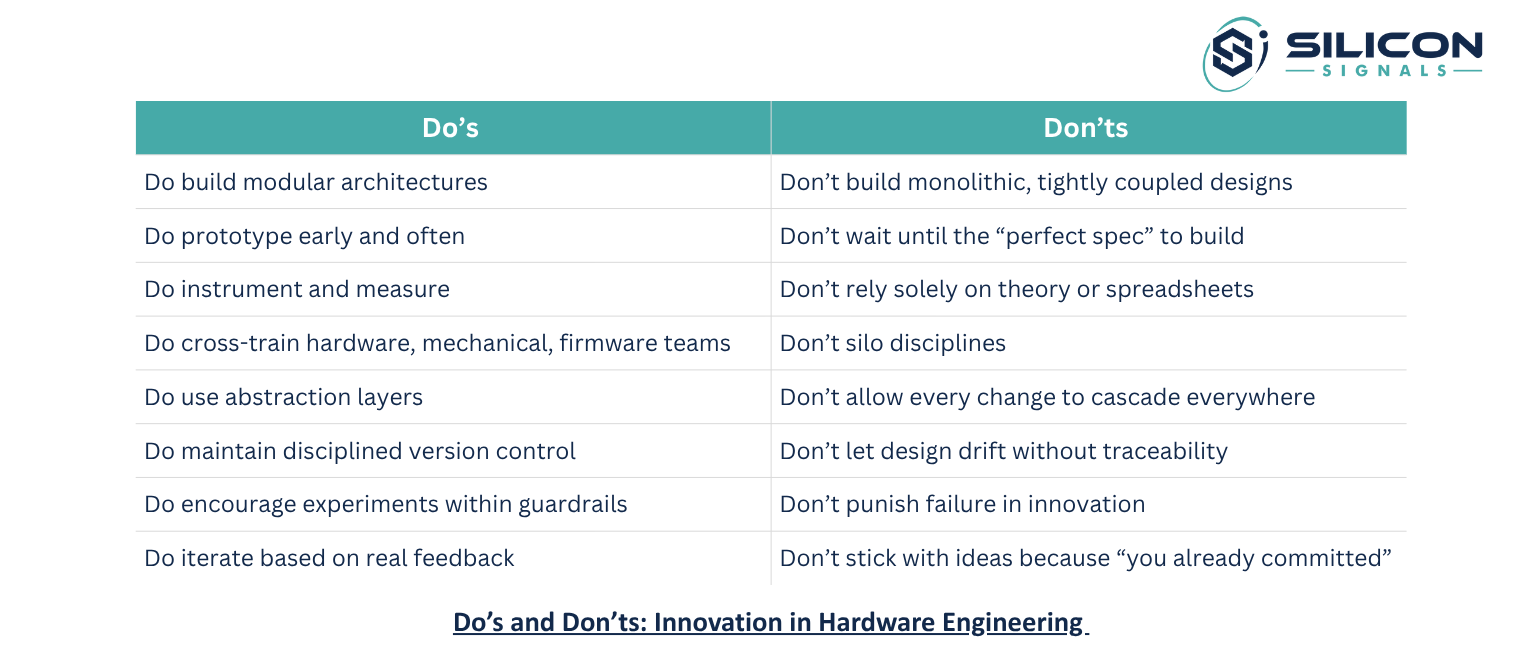 SILICON
SIGNALS

| Do’s | Don’ts |
|---|---|
| Do build modular architectures | Don’t build monolithic, tightly coupled designs |
| Do prototype early and often | Don’t wait until the “perfect spec” to build |
| Do instrument and measure | Don’t rely solely on theory or spreadsheets |
| Do cross-train hardware, mechanical, firmware teams | Don’t silo disciplines |
| Do use abstraction layers | Don’t allow every change to cascade everywhere |
| Do maintain disciplined version control | Don’t let design drift without traceability |
| Do encourage experiments within guardrails | Don’t punish failure in innovation |
| Do iterate based on real feedback | Don’t stick with ideas because “you already committed” |

Do’s and Don’ts: Innovation in Hardware Engineering